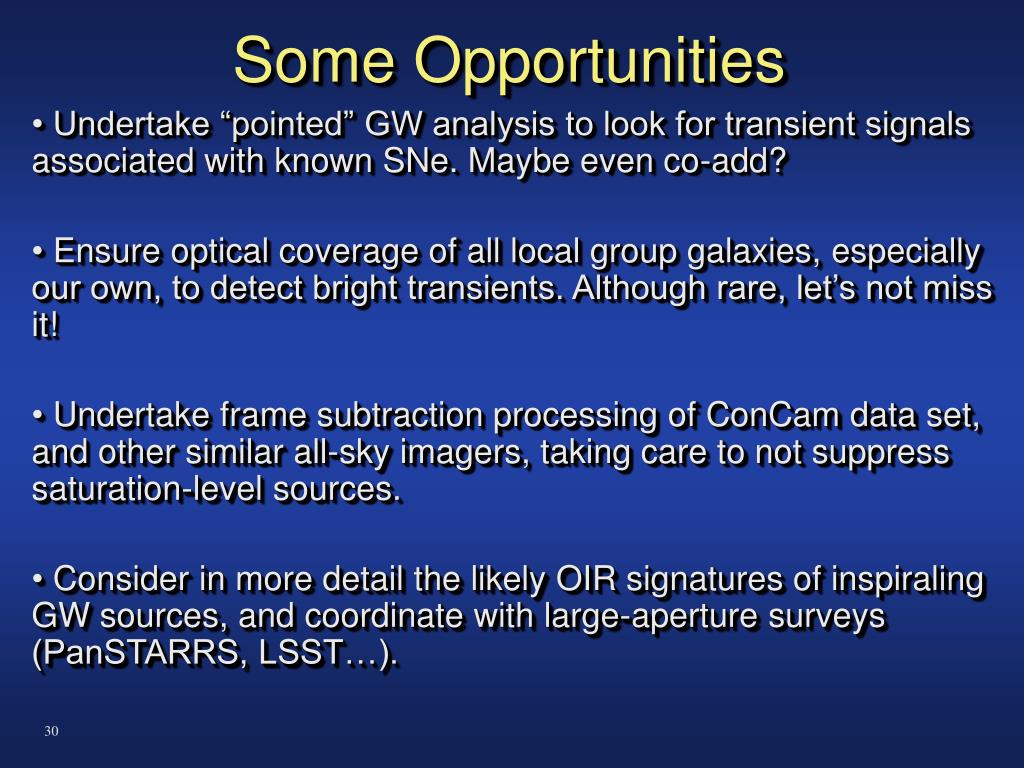 Some Opportunities

• Undertake “pointed” GW analysis to look for transient signals associated with known SNe. Maybe even co-add?

• Ensure optical coverage of all local group galaxies, especially our own, to detect bright transients. Although rare, let’s not miss it!

• Undertake frame subtraction processing of ConCam data set, and other similar all-sky imagers, taking care to not suppress saturation-level sources.

• Consider in more detail the likely OIR signatures of inspiraling GW sources, and coordinate with large-aperture surveys (PanSTARRS, LSST…).

30